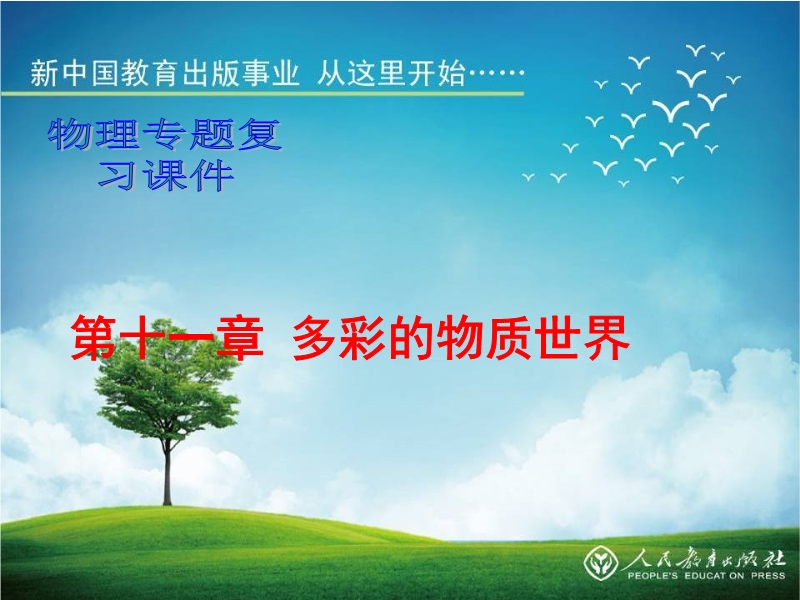 新中国教育出版事业 从这里开始……

物理专题复习课件

第十一章 多彩的物质世界

人民教育出版社
PEOPLE'S EDUCATION PRESS